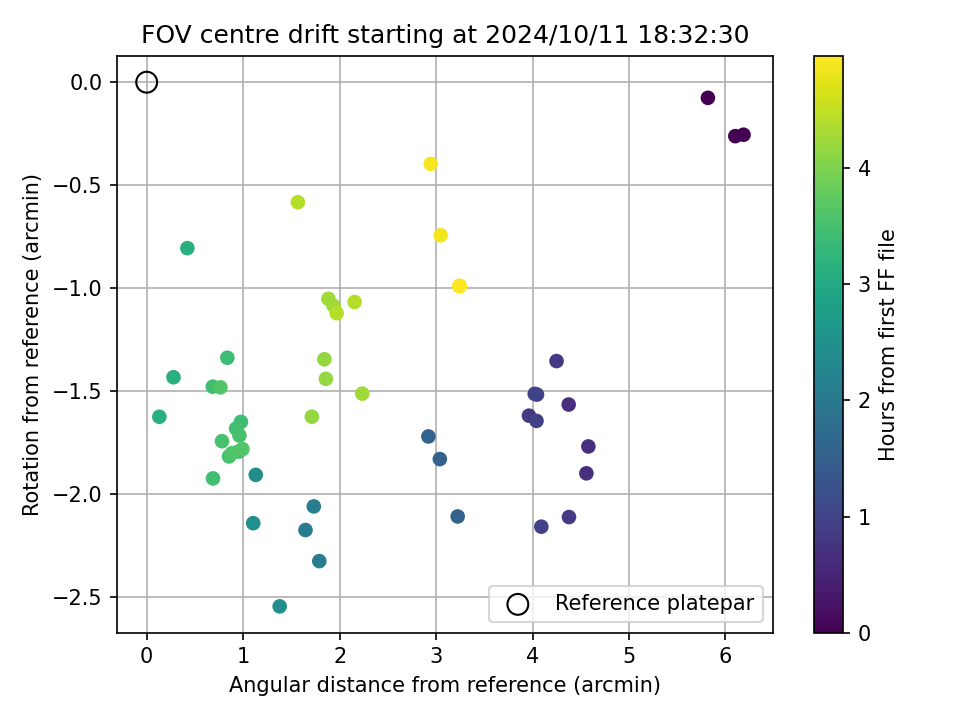 FOV centre drift starting at 2024/10/11 18:32:30

Rotation from reference (arcmin)

0.0
−0.5
−1.0
−1.5
−2.0
−2.5

0
1
2
3
4
5
6

Angular distance from reference (arcmin)

Reference platepar

Hours from first FF file

0
1
2
3
4